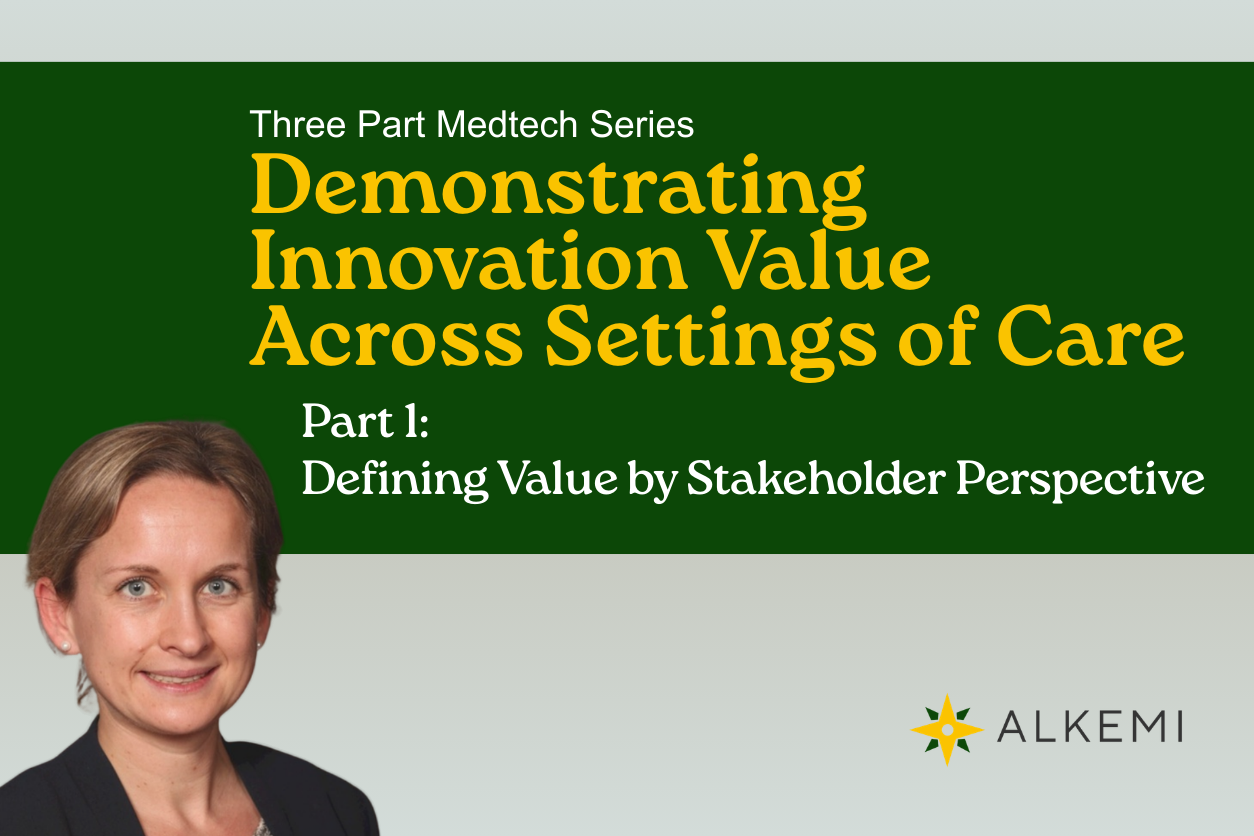 Three Part Medtech Series
Demonstrating Innovation Value Across Settings of Care

Part 1:
Defining Value by Stakeholder Perspective

ALKEMI